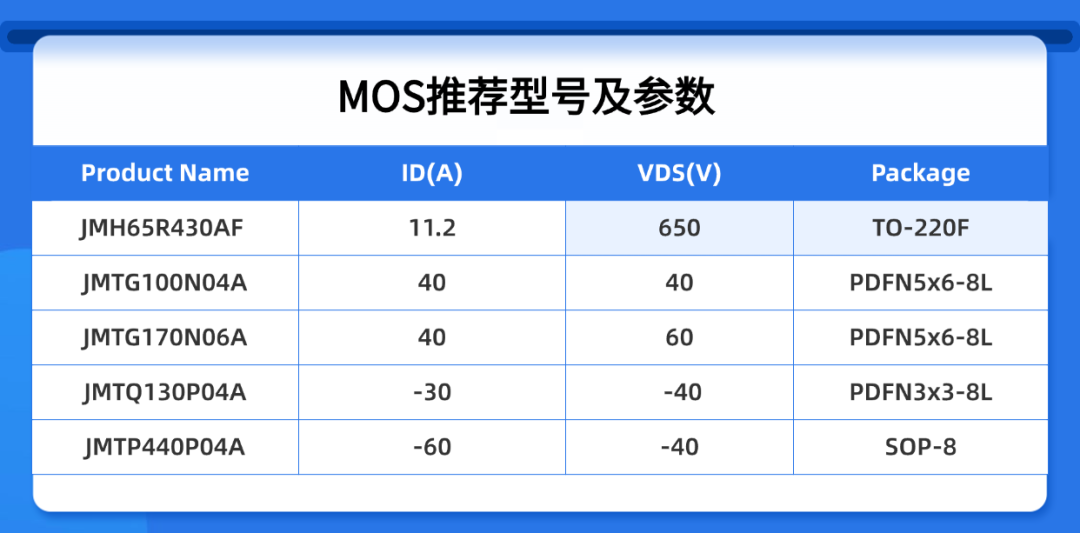 MOS推荐型号及参数

| Product Name | ID(A) | VDS(V) | Package |
|---|---|---|---|
| JMH65R430AF | 11.2 | 650 | TO-220F |
| JMTG100N04A | 40 | 40 | PDFN5x6-8L |
| JMTG170N06A | 40 | 60 | PDFN5x6-8L |
| JMTQ130P04A | -30 | -40 | PDFN3x3-8L |
| JMTP440P04A | -60 | -40 | SOP-8 |